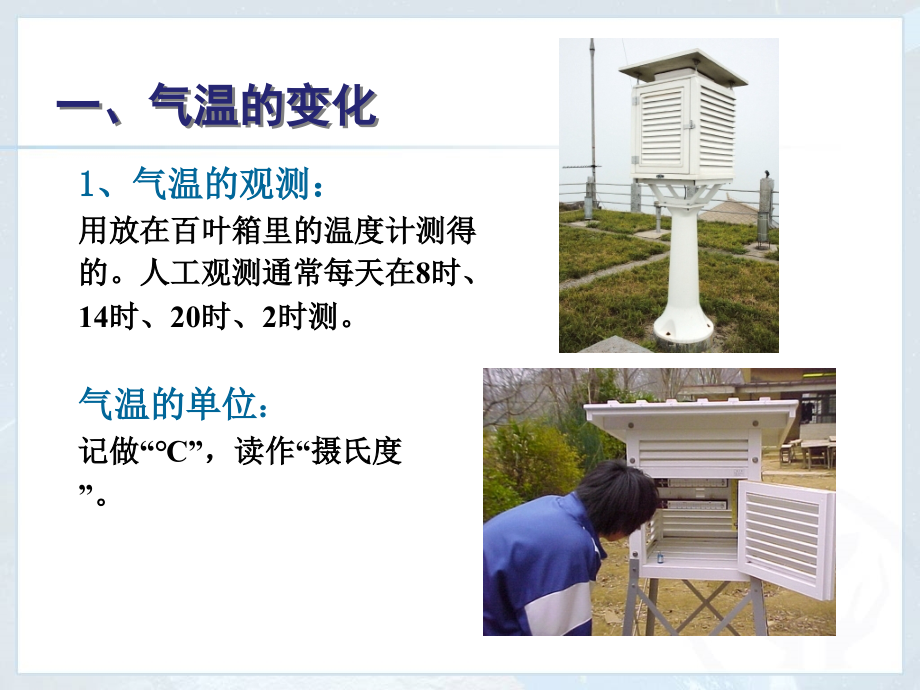 一、气温的变化

1、气温的观测：

用放在百叶箱里的温度计测得的。人工观测通常每天在8时、14时、20时、2时测。

气温的单位：

记做“°C”，读作“摄氏度”。